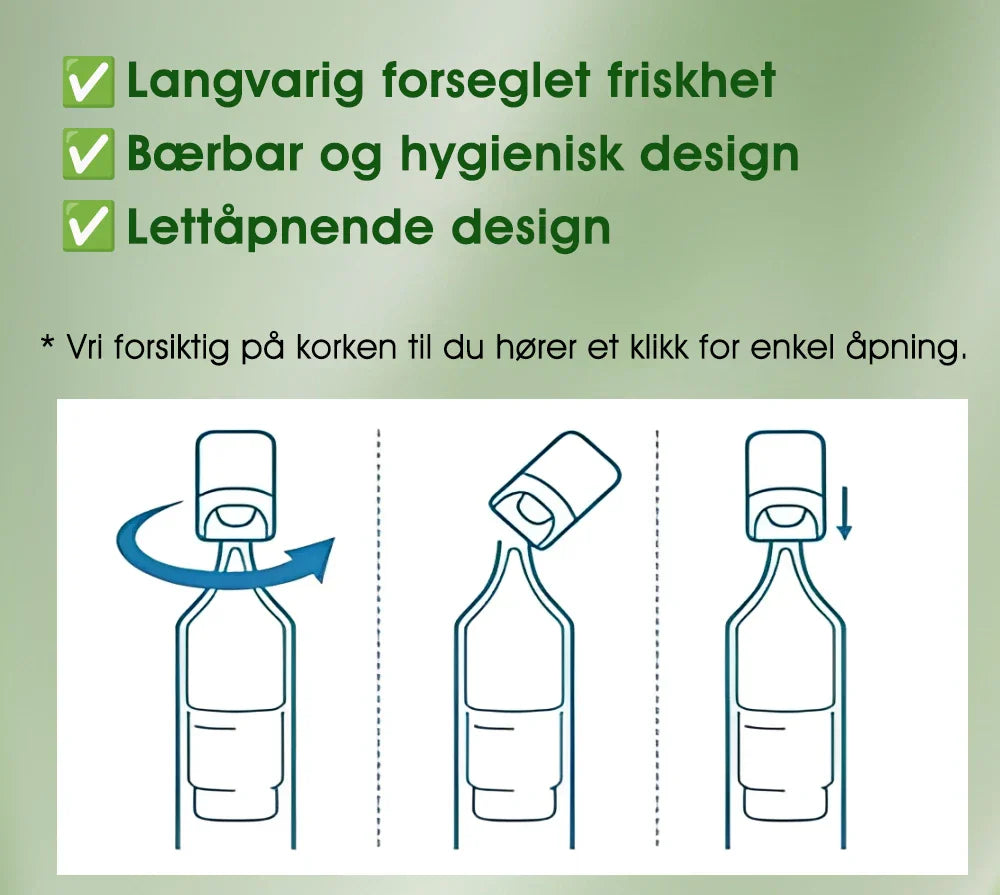 ✅ Langvarig forseglet friskhet
✅ Bærbar og hygienisk design
✅ Lettåpnende design

* Vri forsiktig på korken til du hører et klikk for enkel åpning.